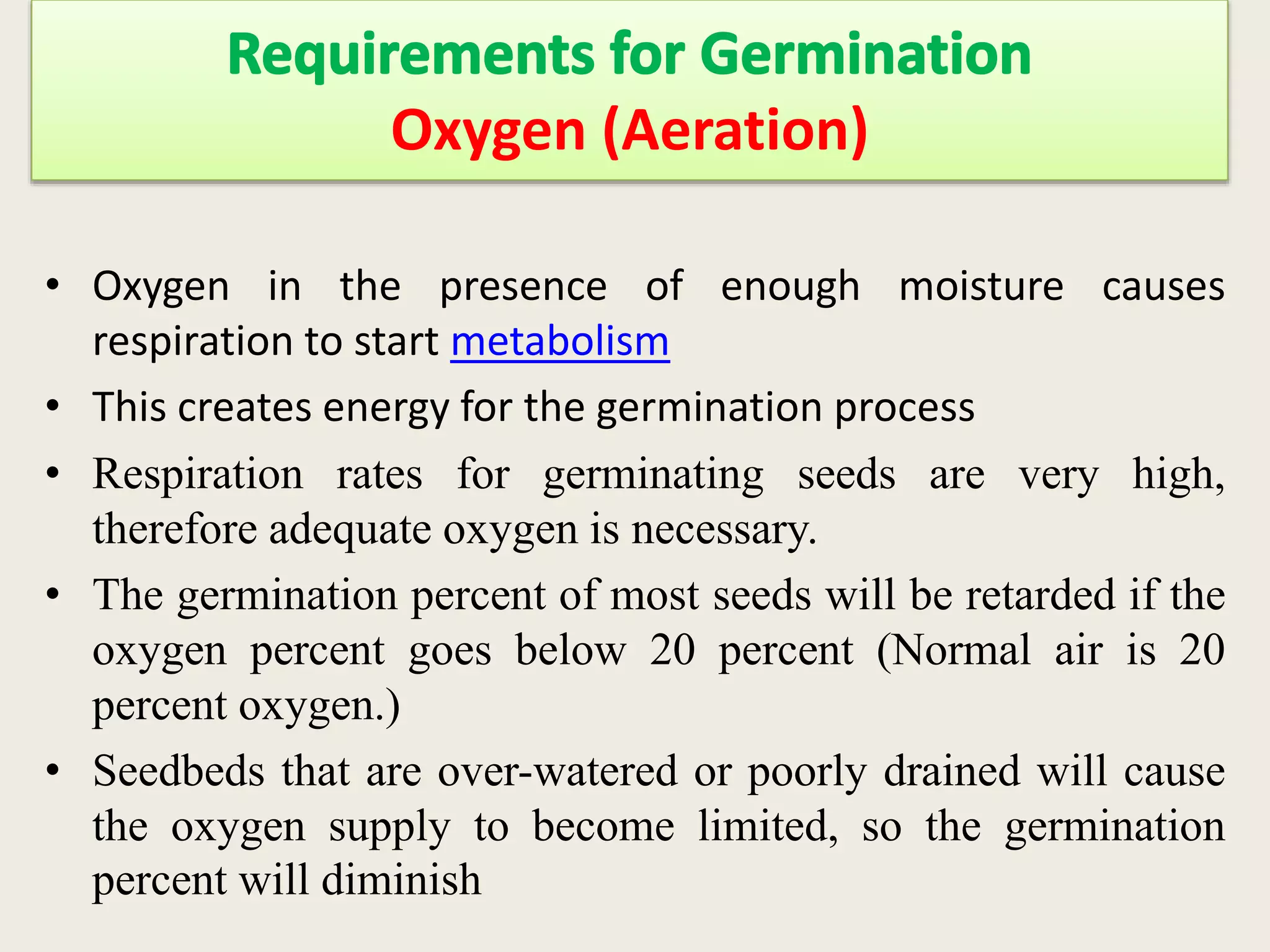 Requirements for Germination
Oxygen (Aeration)

• Oxygen in the presence of enough moisture causes respiration to start metabolism
• This creates energy for the germination process
• Respiration rates for germinating seeds are very high, therefore adequate oxygen is necessary.
• The germination percent of most seeds will be retarded if the oxygen percent goes below 20 percent (Normal air is 20 percent oxygen.)
• Seedbeds that are over-watered or poorly drained will cause the oxygen supply to become limited, so the germination percent will diminish